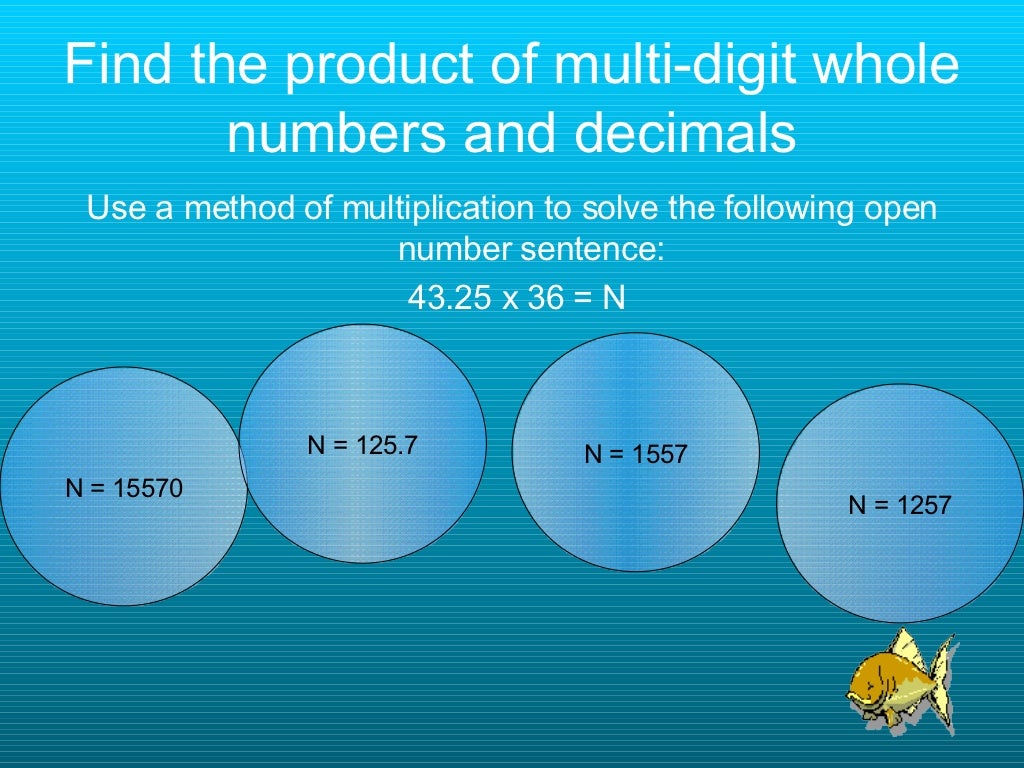 Find the product of multi-digit whole numbers and decimals

Use a method of multiplication to solve the following open number sentence:

43.25 x 36 = N

N = 15570

N = 125.7

N = 1557

N = 1257